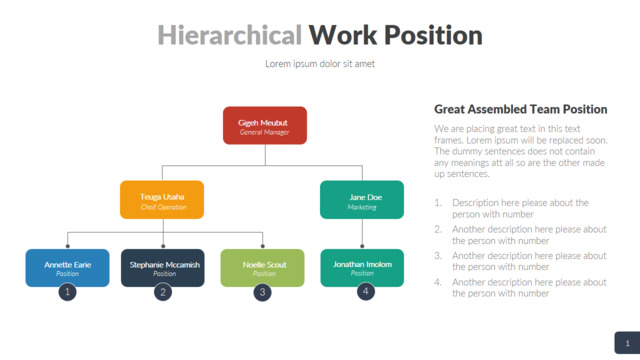 Hierarchical Work Position

Lorem ipsum dolor sit amet

Gigeh Meubut
General Manager

Teuga Usaha
Chief Operation

Jane Doe
Marketing

Annette Earie
Position

1

Stephanie Mccamish
Position

2

Noelle Scout
Position

3

Jonathan Imolom
Position

4

Great Assembled Team Position

We are placing great text in this text frames. Lorem ipsum will be replaced soon. The dummy sentences does not contain any meanings att all so are the other made up sentences.

1. Description here please about the person with number
2. Another description here please about the person with number
3. Another description here please about the person with number
4. Another description here please about the person with number

1